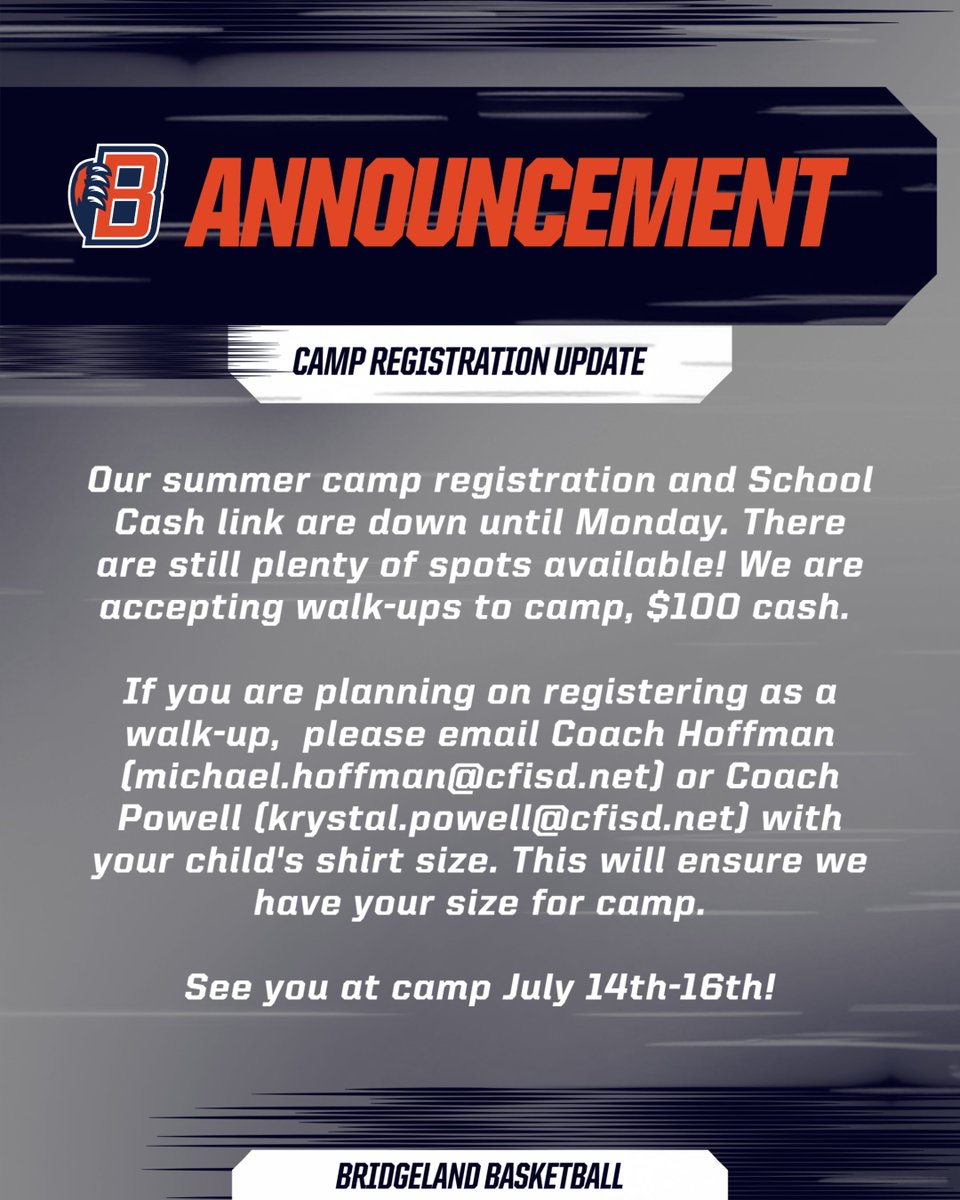 B ANNOUNCEMENT

CAMP REGISTRATION UPDATE

Our summer camp registration and School Cash link are down until Monday. There are still plenty of spots available! We are accepting walk-ups to camp, $100 cash.

If you are planning on registering as a walk-up, please email Coach Hoffman (michael.hoffman@cfisd.net) or Coach Powell (krystal.powell@cfisd.net) with your child's shirt size. This will ensure we have your size for camp.

See you at camp July 14th-16th!

BRIDGELAND BASKETBALL